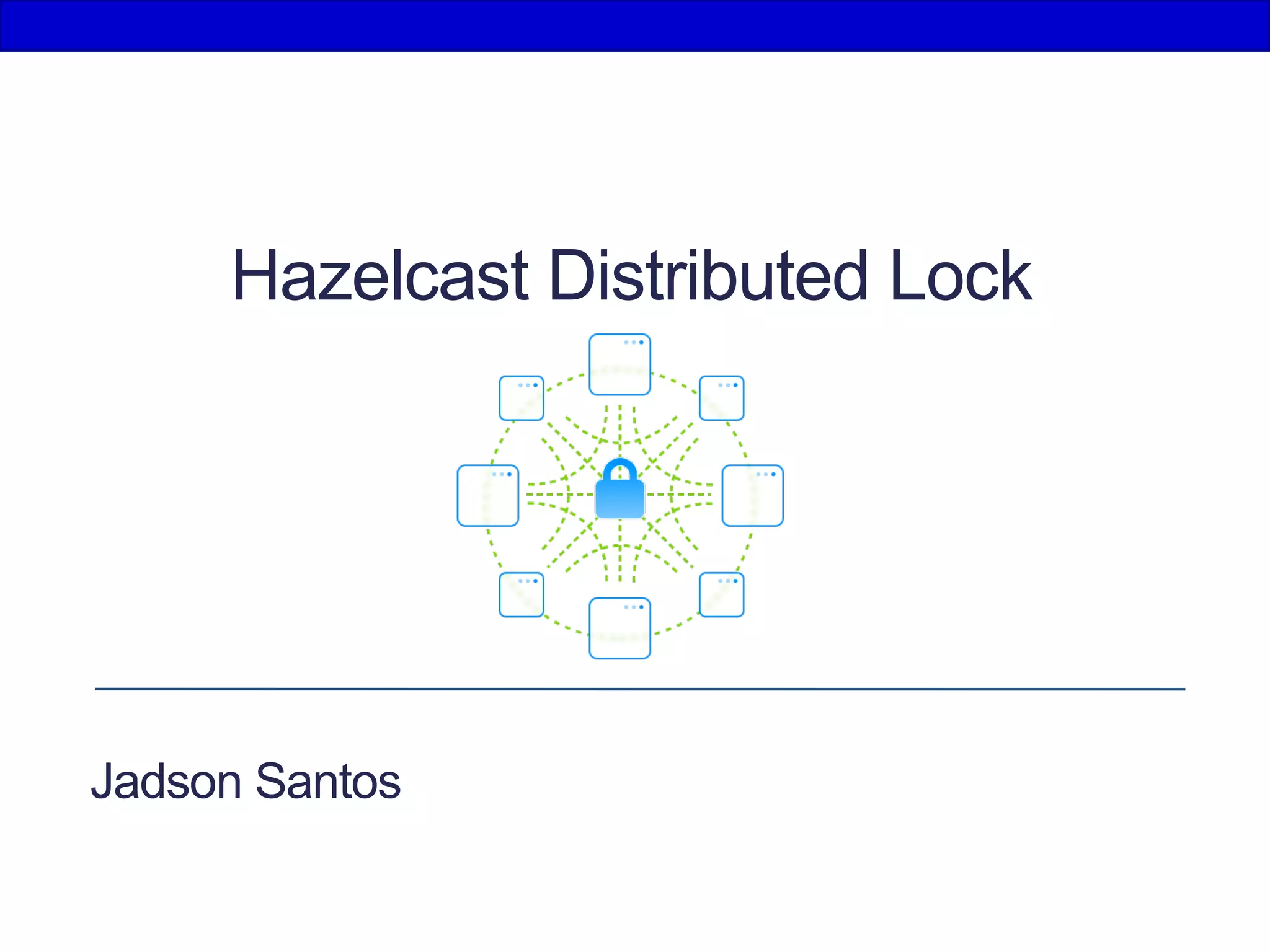 Hazelcast Distributed Lock

Jadson Santos